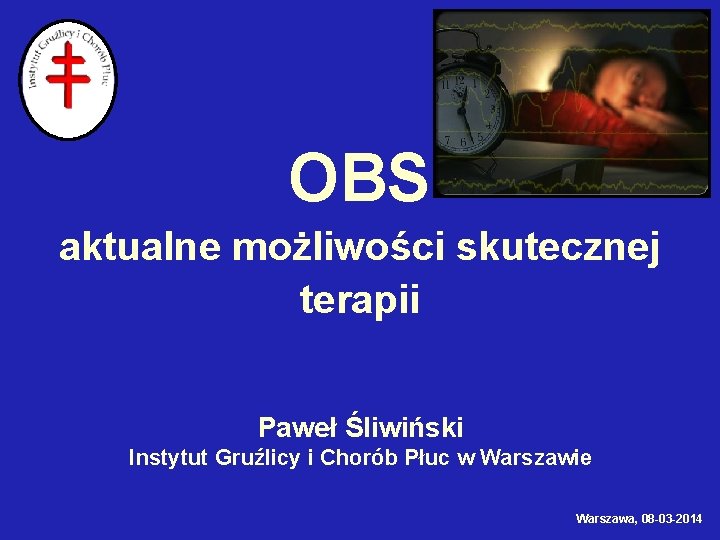 Instytut Gruźlicy i Chorób Płuc

OBS

aktualne możliwości skutecznej terapii

Paweł Śliwiński
Instytut Gruźlicy i Chorób Płuc w Warszawie

Warszawa, 08-03-2014